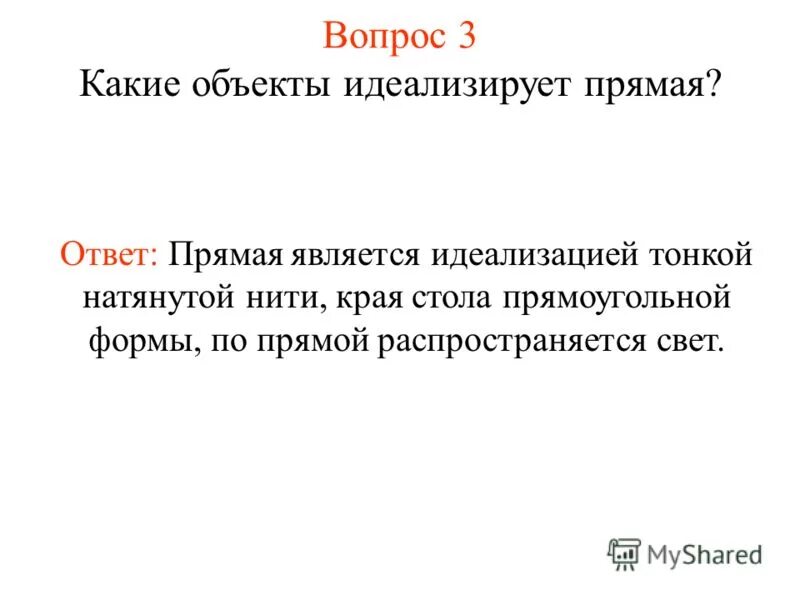 Вопрос 3
Какие объекты идеализирует прямая?

Ответ: Прямая является идеализацией тонкой натянутой нити, края стола прямоугольной формы, по прямой распространяется свет.

MyShared